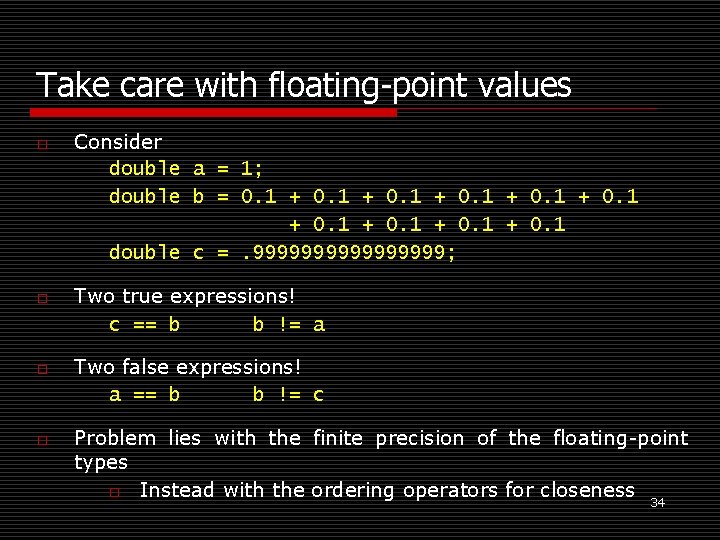 Take care with floating-point values

Consider
double a = 1;
double b = 0.1 + 0.1 + 0.1 + 0.1 + 0.1 + 0.1
+ 0.1 + 0.1 + 0.1 + 0.1
double c = .9999999999999999;

Two true expressions!
c == b    b != a

Two false expressions!
a == b    b != c

Problem lies with the finite precision of the floating-point types

Instead with the ordering operators for closeness

34